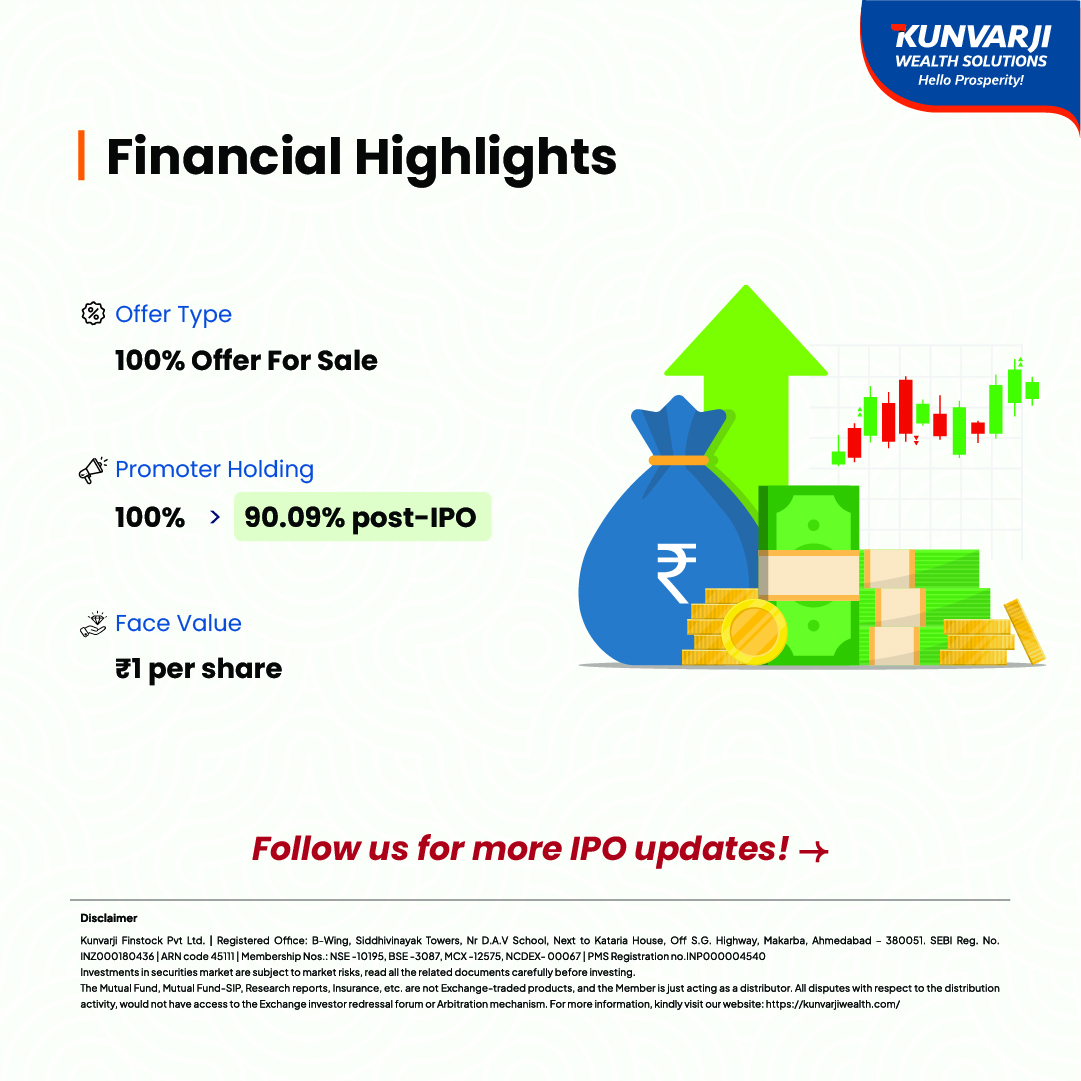 KUNVARJI
WEALTH SOLUTIONS
Hello Prosperity!

Financial Highlights

Offer Type
100% Offer For Sale

Promoter Holding
100% > 90.09% post-IPO

Face Value
₹1 per share

₹

Follow us for more IPO updates! →

Disclaimer
Kunvarji Finstock Pvt Ltd. | Registered Office: B-Wing, Siddhivinayak Towers, Nr D.A.V School, Next to Kataria House, Off S.G. Highway, Makarba, Ahmedabad – 380051. SEBI Reg. No. INZ000180436 | ARN code 45111 | Membership Nos.: NSE -10195, BSE -3087, MCX -12575, NCDEX- 00067 | PMS Registration no.INP000004540
Investments in securities market are subject to market risks, read all the related documents carefully before investing.
The Mutual Fund, Mutual Fund-SIP, Research reports, Insurance, etc. are not Exchange-traded products, and the Member is just acting as a distributor. All disputes with respect to the distribution activity, would not have access to the Exchange investor redressal forum or Arbitration mechanism. For more information, kindly visit our website: https://kunvarjiwealth.com/